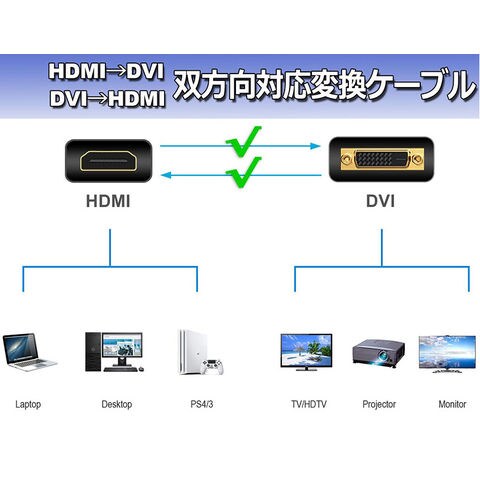 HDMI→DVI
DVI→HDMI
双方向対応変換ケーブル

HDMI

DVI

Laptop

Desktop

PS4/3

TV/HDTV

Projector

Monitor